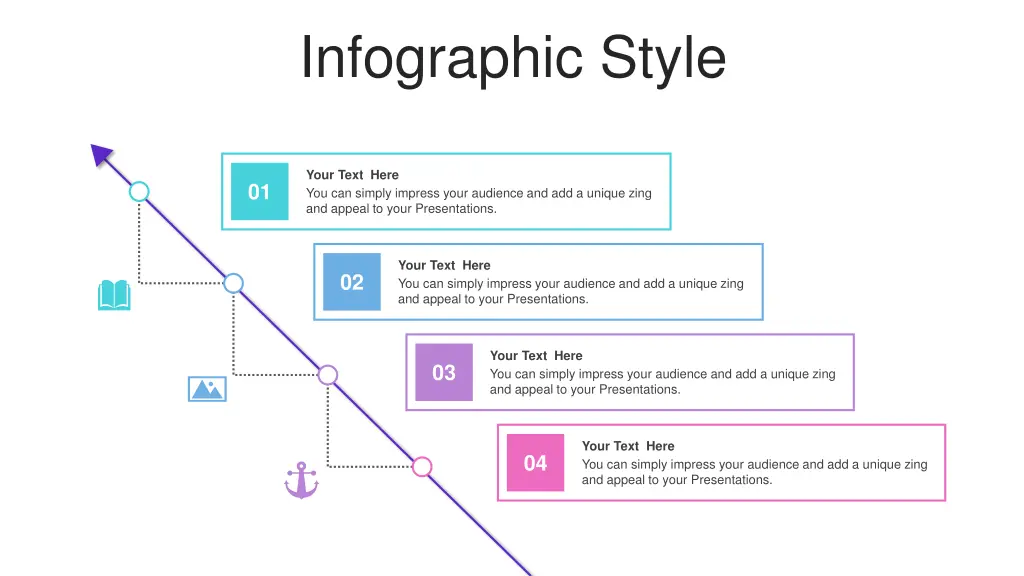 Infographic Style

01

Your Text Here
You can simply impress your audience and add a unique zing and appeal to your Presentations.

02

Your Text Here
You can simply impress your audience and add a unique zing and appeal to your Presentations.

03

Your Text Here
You can simply impress your audience and add a unique zing and appeal to your Presentations.

04

Your Text Here
You can simply impress your audience and add a unique zing and appeal to your Presentations.